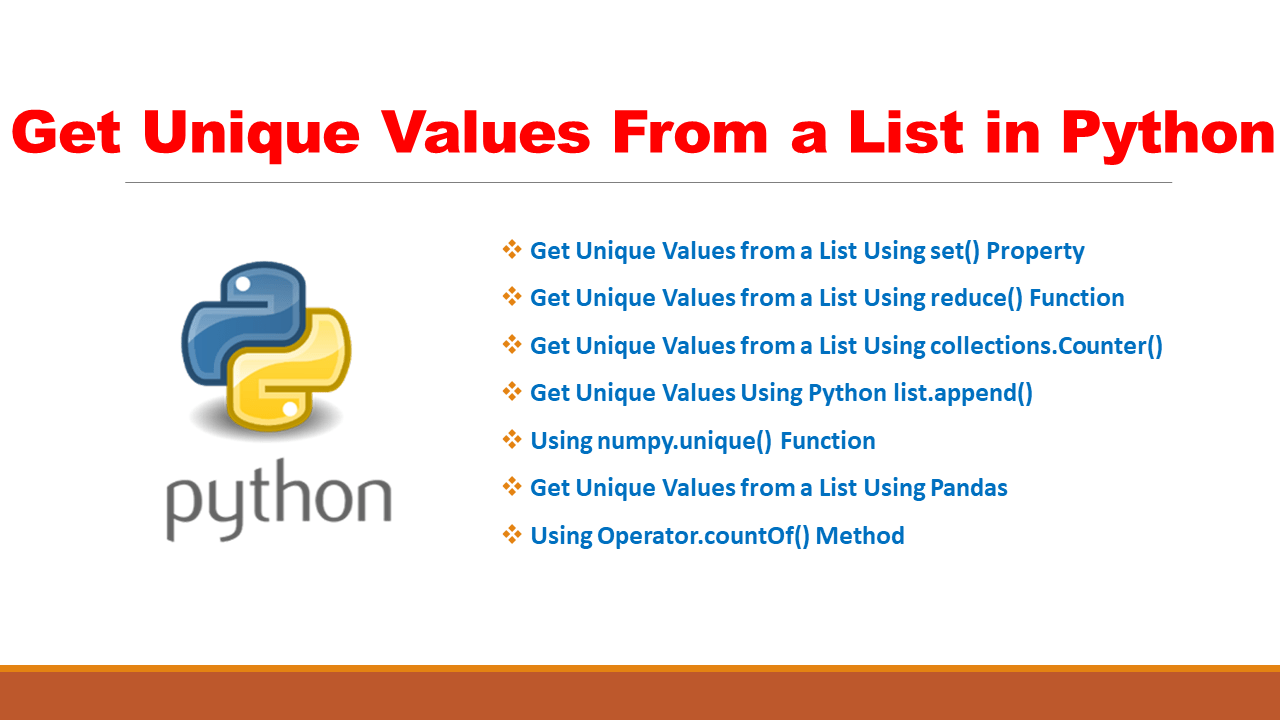 Get Unique Values From a List in Python

python

❖ Get Unique Values from a List Using set() Property
❖ Get Unique Values from a List Using reduce() Function
❖ Get Unique Values from a List Using collections.Counter()
❖ Get Unique Values Using Python list.append()
❖ Using numpy.unique() Function
❖ Get Unique Values from a List Using Pandas
❖ Using Operator.countOf() Method